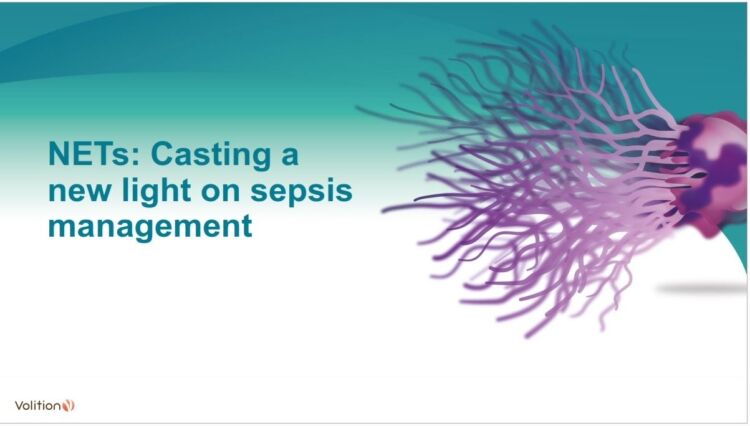 NETs: Casting a new light on sepsis management

Volition